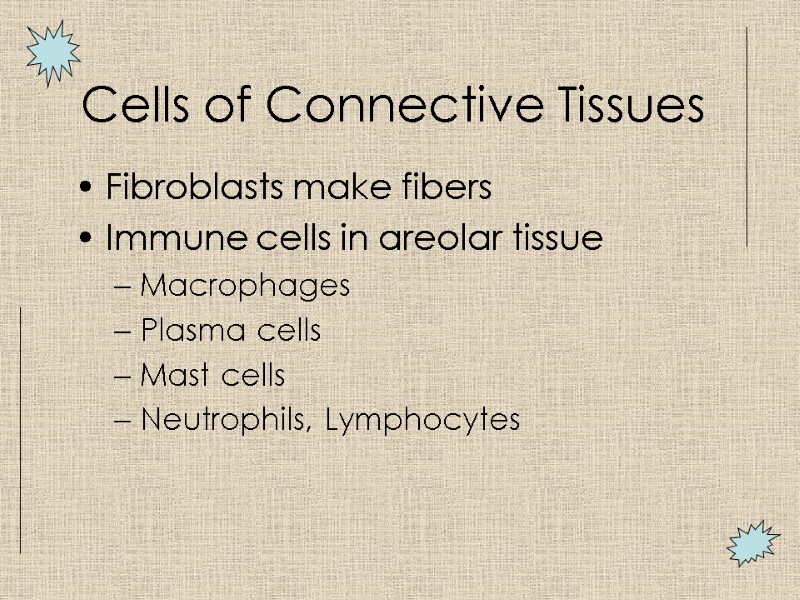 Cells of Connective Tissues

• Fibroblasts make fibers
• Immune cells in areolar tissue
– Macrophages
– Plasma cells
– Mast cells
– Neutrophils, Lymphocytes